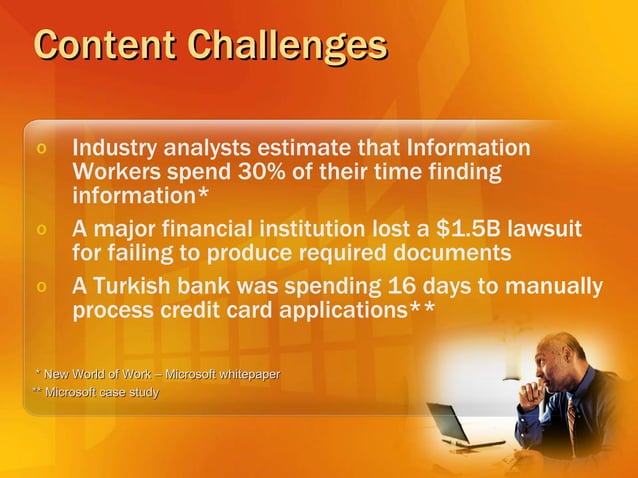 Content Challenges

o Industry analysts estimate that Information Workers spend 30% of their time finding information*

o A major financial institution lost a \$1.5B lawsuit for failing to produce required documents

o A Turkish bank was spending 16 days to manually process credit card applications**

* New World of Work – Microsoft whitepaper
** Microsoft case study